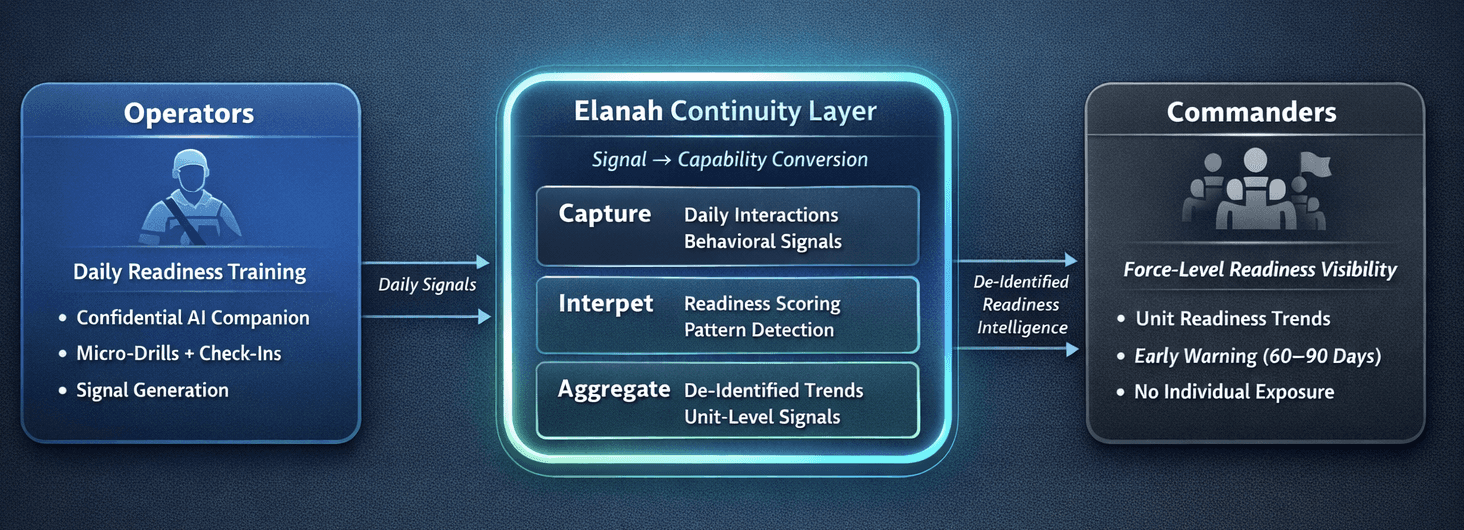 Operators

Daily Readiness Training

• Confidential AI Companion
• Micro-Drills + Check-Ins
• Signal Generation

Daily Signals

Elanah Continuity Layer

Signal → Capability Conversion

Capture Daily Interactions Behavioral Signals

Interpet Readiness Scoring Pattern Detection

Aggregate De-Identified Trends Unit-Level Signals

De-Identified Readiness Intelligence

Commanders

Force-Level Readiness Visibility

• Unit Readiness Trends
• Early Warning (60–90 Days)
• No Individual Exposure